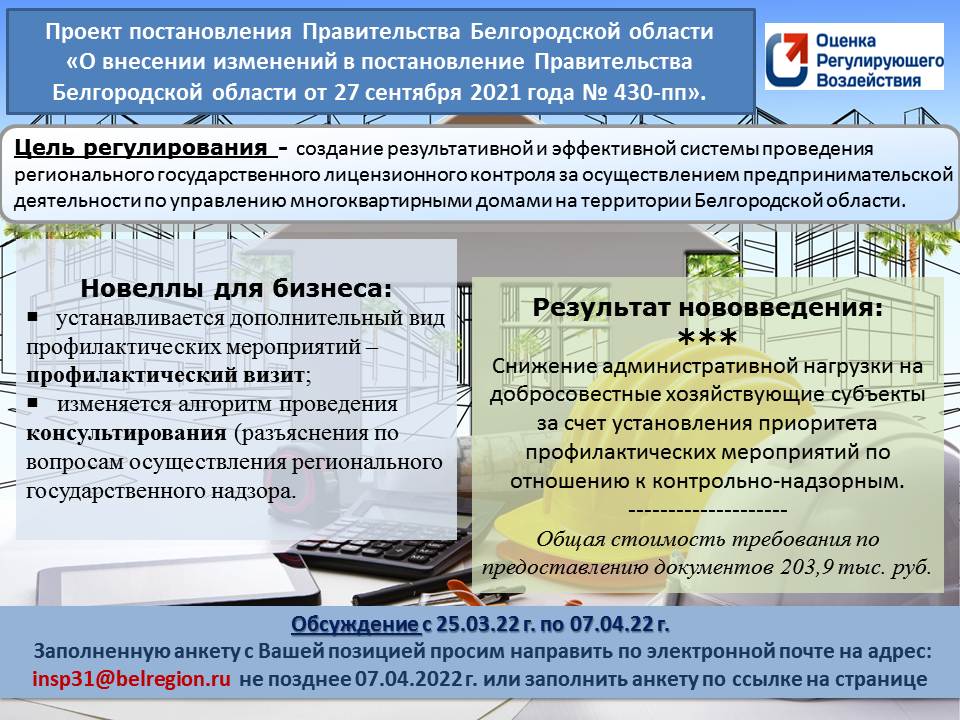 Проект постановления Правительства Белгородской области «О внесении изменений в постановление Правительства Белгородской области от 27 сентября 2021 года № 430-пп».

Оценка Регулирующего Воздействия

Цель регулирования - создание результативной и эффективной системы проведения регионального государственного лицензионного контроля за осуществлением предпринимательской деятельности по управлению многоквартирными домами на территории Белгородской области.

Новеллы для бизнеса:
▪ устанавливается дополнительный вид профилактических мероприятий – профилактический визит;
▪ изменяется алгоритм проведения консультирования (разъяснения по вопросам осуществления регионального государственного надзора.

Результат нововведения:
***
Снижение административной нагрузки на добросовестные хозяйствующие субъекты за счет установления приоритета профилактических мероприятий по отношению к контрольно-надзорным.
--------------------
Общая стоимость требования по предоставлению документов 203,9 тыс. руб.

Обсуждение с 25.03.22 г. по 07.04.22 г.
Заполненную анкету с Вашей позицией просим направить по электронной почте на адрес: insp31@belregion.ru не позднее 07.04.2022 г. или заполнить анкету по ссылке на странице